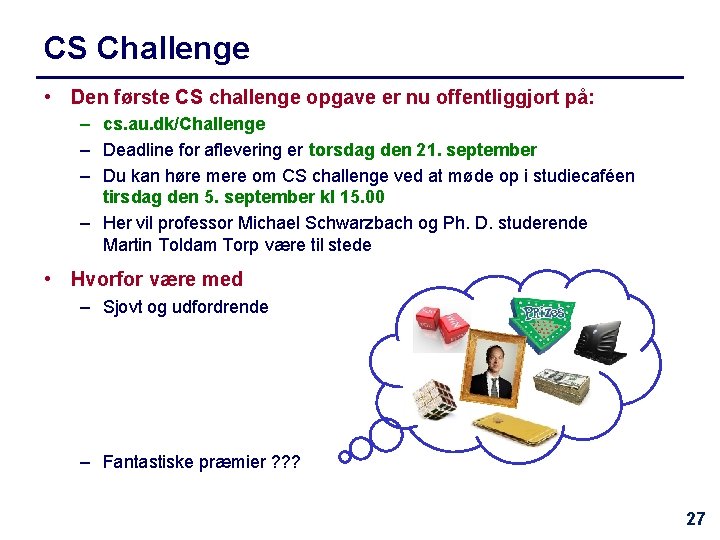 CS Challenge

• Den første CS challenge opgave er nu offentliggjort på:
– cs.au.dk/Challenge
– Deadline for aflevering er torsdag den 21. september
– Du kan høre mere om CS challenge ved at møde op i studiecaféen tirsdag den 5. september kl 15.00
– Her vil professor Michael Schwarzbach og Ph. D. studerende Martin Toldam Torp være til stede

• Hvorfor være med
– Sjovt og udfordrende

PRIZES

– Fantastiske præmier ???

27